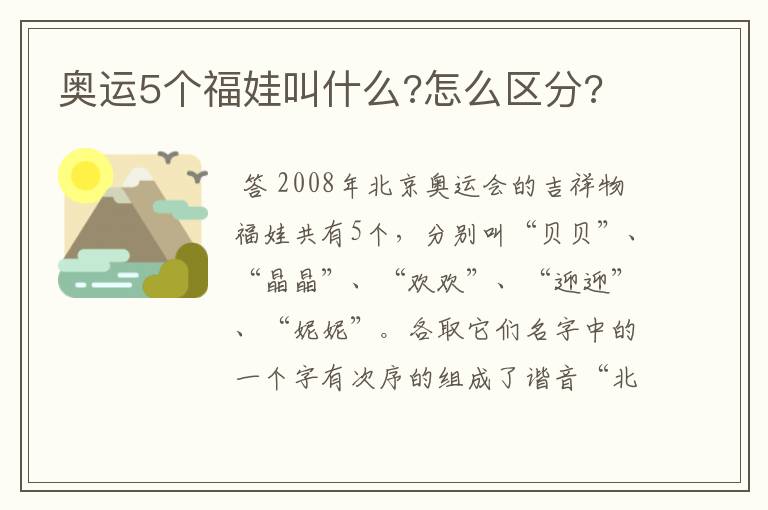 奥运5个福娃叫什么?怎么区分?

答 2008年北京奥运会的吉祥物福娃共有5个，分别叫“贝贝”、“晶晶”、“欢欢”、“迎迎”、“妮妮”。各取它们名字中的一个字有次序的组成了谐音“北